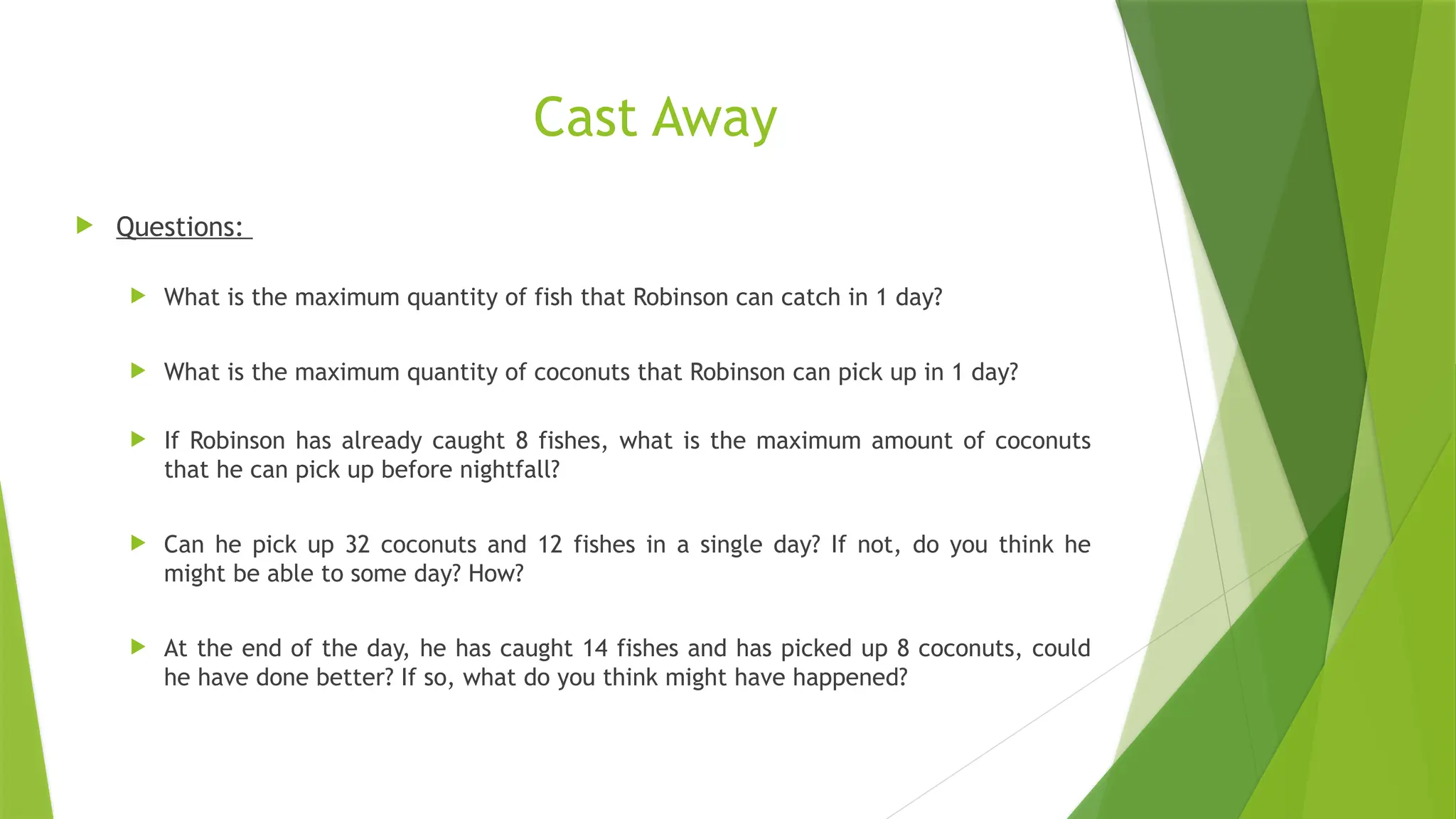 Cast Away

Questions:

What is the maximum quantity of fish that Robinson can catch in 1 day?

What is the maximum quantity of coconuts that Robinson can pick up in 1 day?

If Robinson has already caught 8 fishes, what is the maximum amount of coconuts that he can pick up before nightfall?

Can he pick up 32 coconuts and 12 fishes in a single day? If not, do you think he might be able to some day? How?

At the end of the day, he has caught 14 fishes and has picked up 8 coconuts, could he have done better? If so, what do you think might have happened?